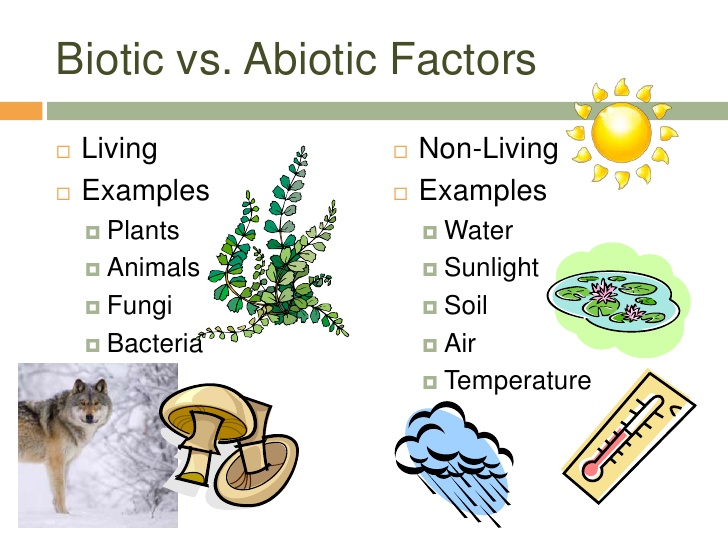 Biotic vs. Abiotic Factors

Living

Examples

Plants

Animals

Fungi

Bacteria

Non-Living

Examples

Water

Sunlight

Soil

Air

Temperature